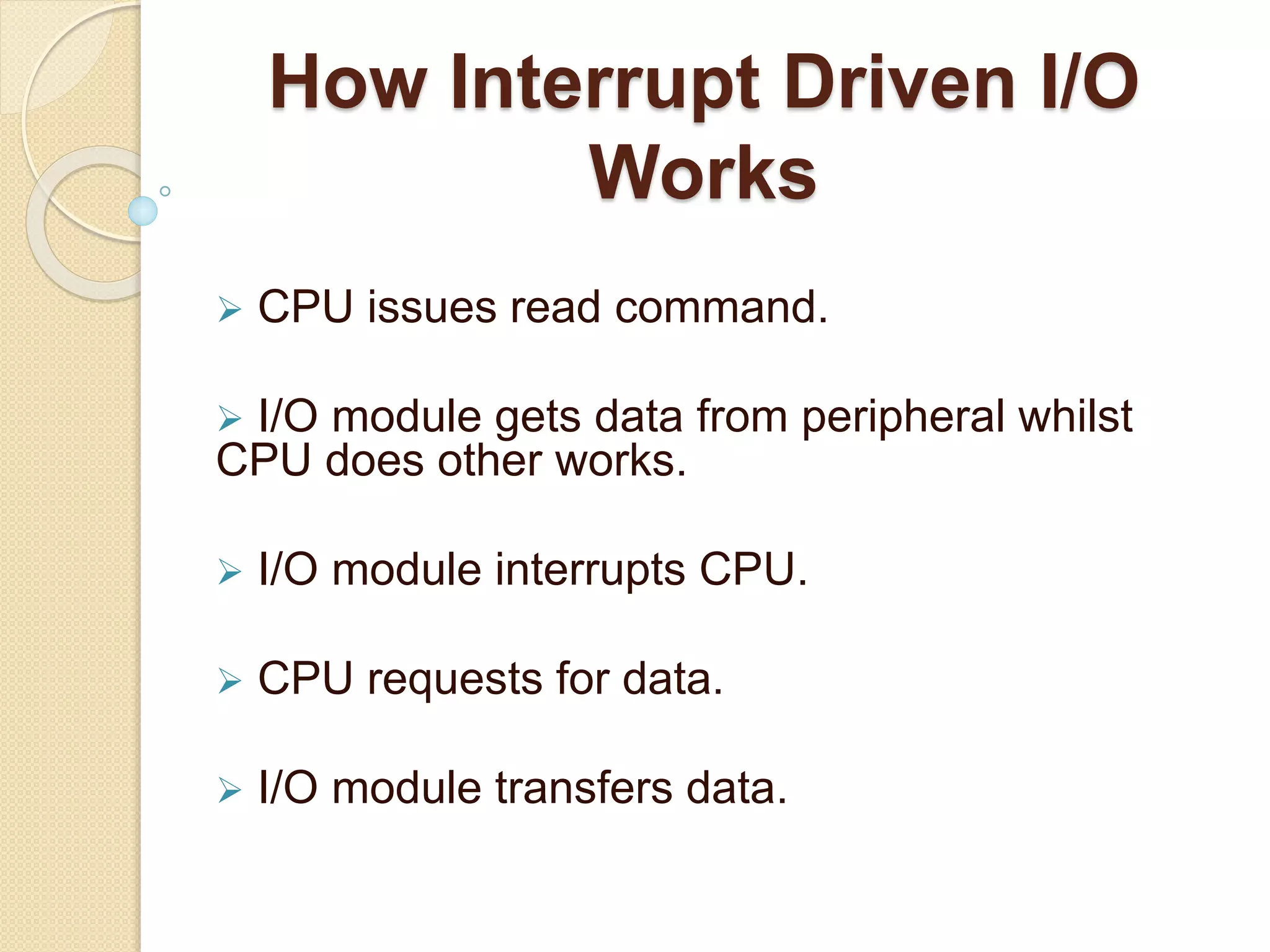 How Interrupt Driven I/O Works

➢ CPU issues read command.

➢ I/O module gets data from peripheral whilst CPU does other works.

➢ I/O module interrupts CPU.

➢ CPU requests for data.

➢ I/O module transfers data.